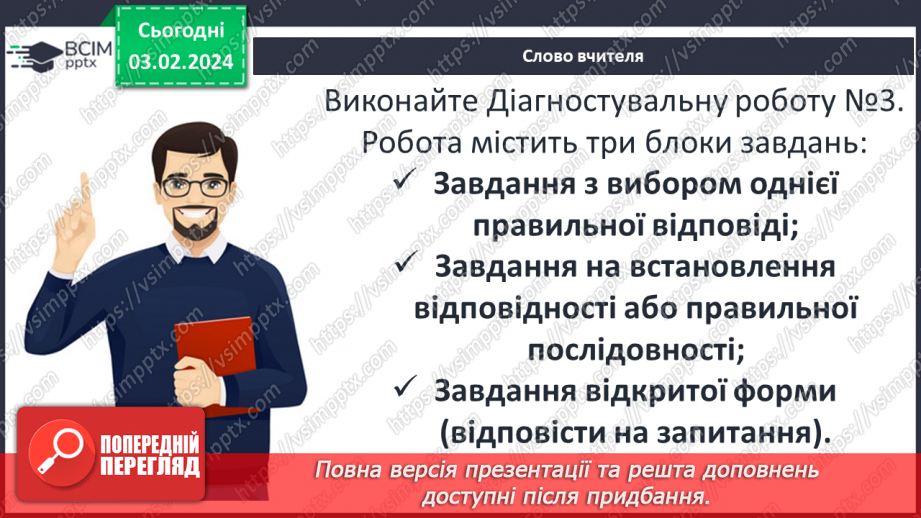 ВСІМ pptx

Сьогодні 03.02.2024

Слово вчителя

Виконайте Діагностувальну роботу №3. Робота містить три блоки завдань:
✓ Завдання з вибором однієї правильної відповіді;
✓ Завдання на встановлення відповідності або правильної послідовності;
✓ Завдання відкритої форми (відповісти на запитання).

ПОПЕРЕДНІЙ ПЕРЕГЛЯД

Повна версія презентації та решта доповнень доступні після придбання.

https://vsimpptx.com